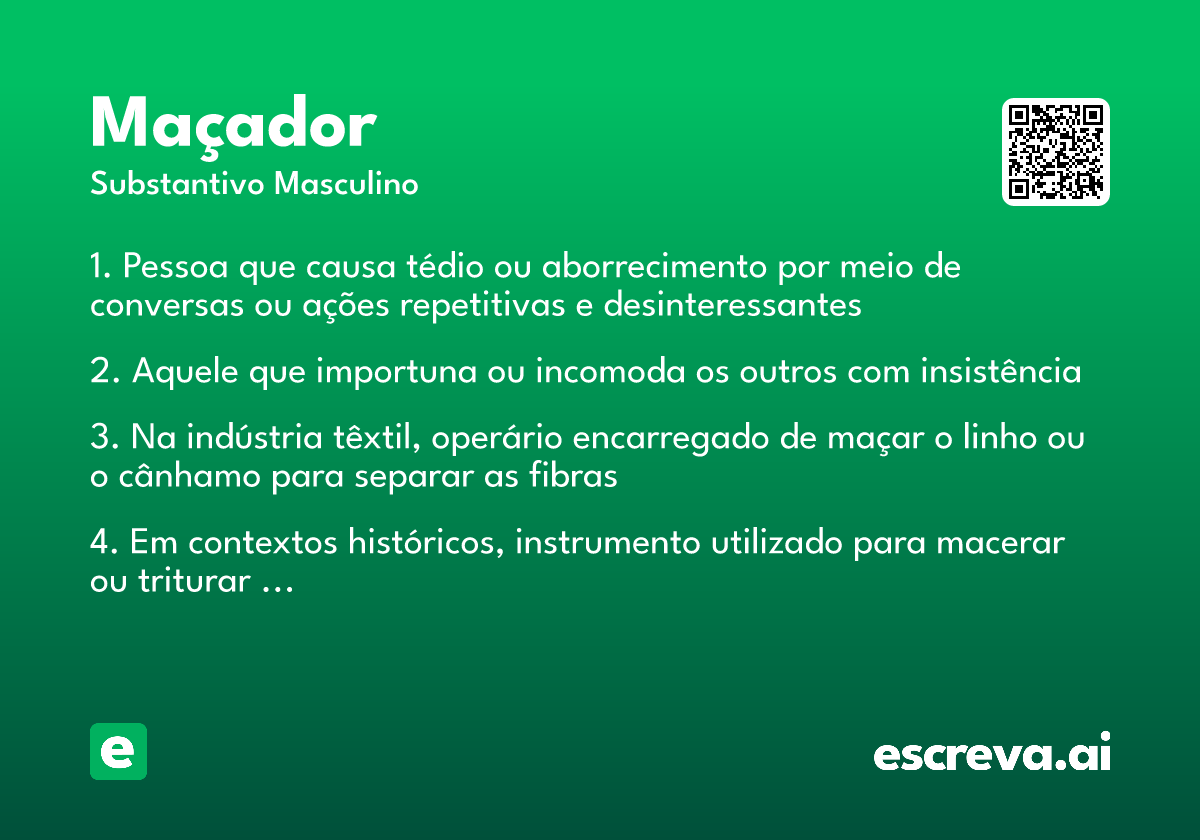 Maçador
Substantivo Masculino

1. Pessoa que causa tédio ou aborrecimento por meio de conversas ou ações repetitivas e desinteressantes

2. Aquele que importuna ou incomoda os outros com insistência

3. Na indústria têxtil, operário encarregado de maçar o linho ou o cânhamo para separar as fibras

4. Em contextos históricos, instrumento utilizado para macerar ou triturar ...

e

escreva.ai